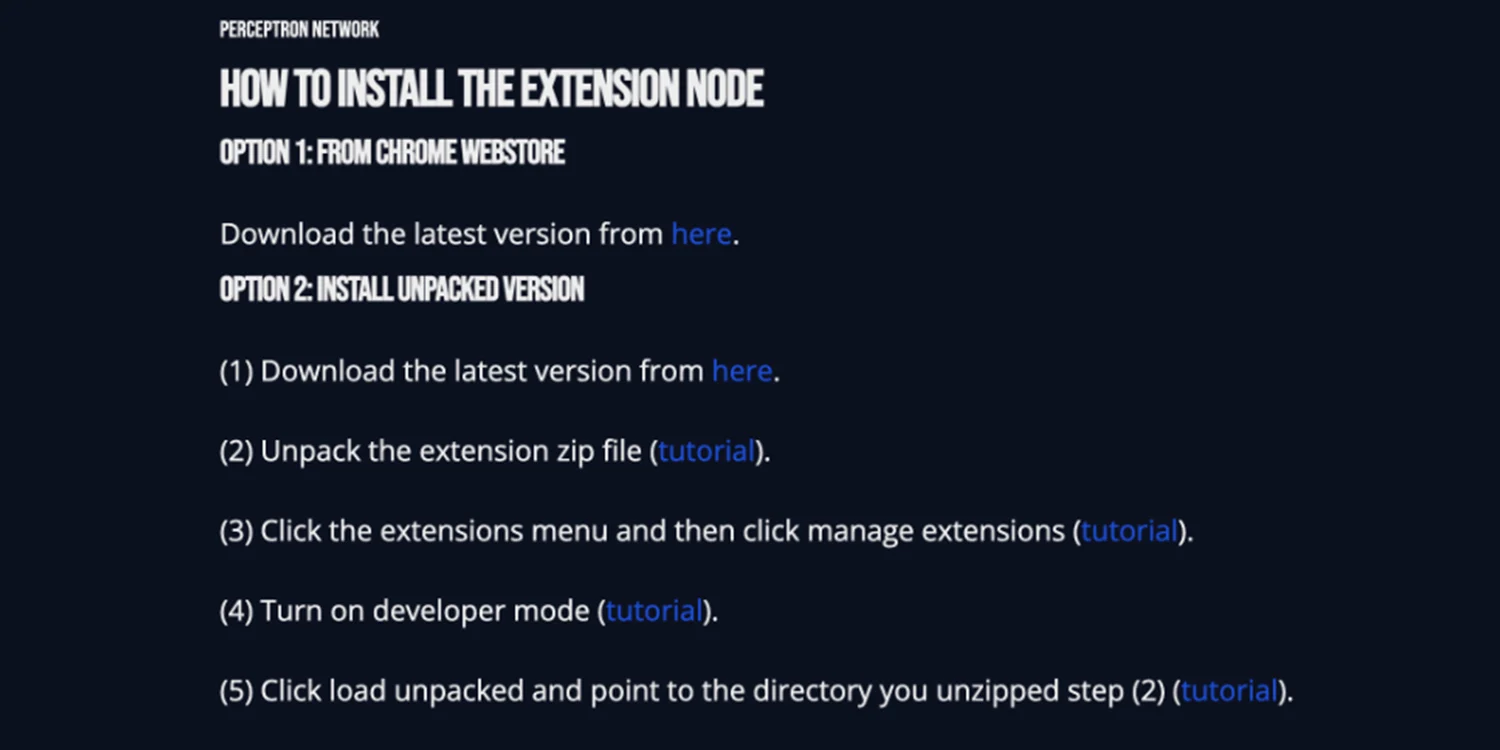 PERCEPTRON NETWORK

HOW TO INSTALL THE EXTENSION NODE

OPTION 1: FROM CHROME WEBSTORE

Download the latest version from here.

OPTION 2: INSTALL UNPACKED VERSION

(1) Download the latest version from here.

(2) Unpack the extension zip file (tutorial).

(3) Click the extensions menu and then click manage extensions (tutorial).

(4) Turn on developer mode (tutorial).

(5) Click load unpacked and point to the directory you unzipped step (2) (tutorial).